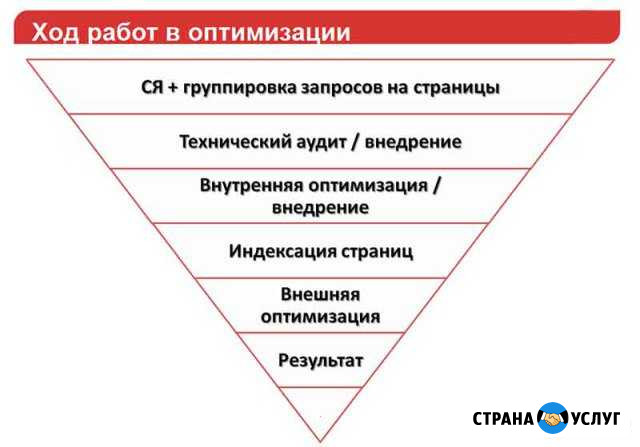 Ход работ в оптимизации

СЯ + группировка запросов на страницы

Технический аудит / внедрение

Внутренняя оптимизация / внедрение

Индексация страниц

Внешняя оптимизация

Результат

СТРАНА УСЛУГ